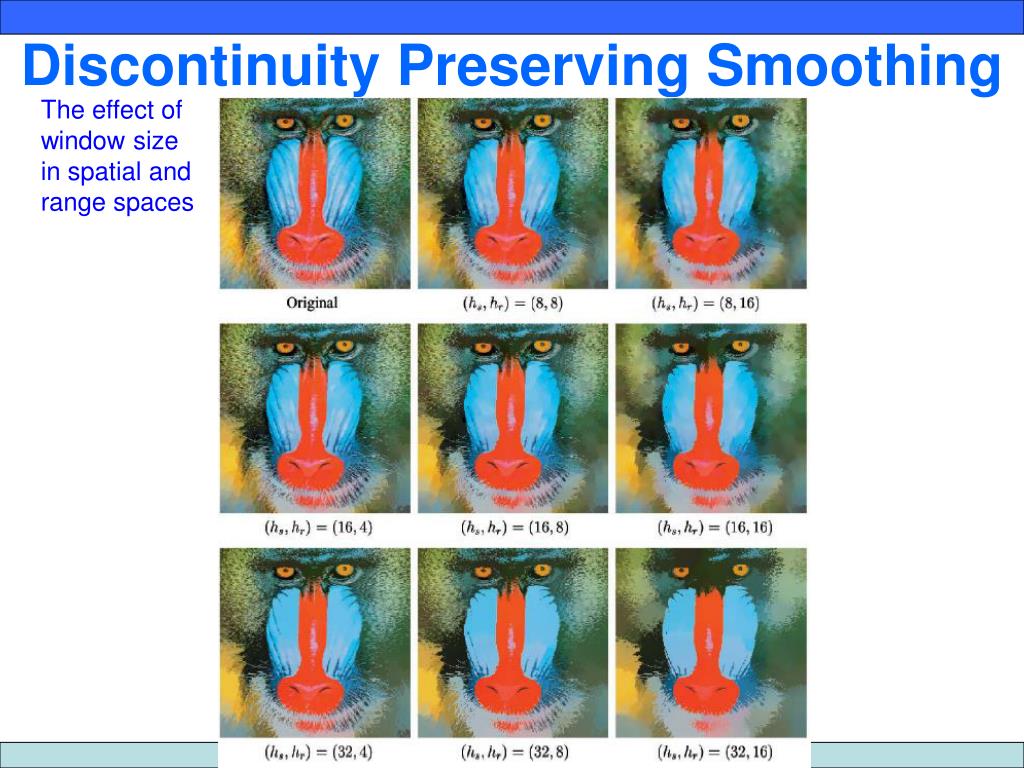 Discontinuity Preserving Smoothing

The effect of window size in spatial and range spaces

Original

$(h_s, h_r) = (8, 8)$

$(h_s, h_r) = (8, 16)$

$(h_s, h_r) = (16, 4)$

$(h_s, h_r) = (16, 8)$

$(h_s, h_r) = (16, 16)$

$(h_s, h_r) = (32, 4)$

$(h_s, h_r) = (32, 8)$

$(h_s, h_r) = (32, 16)$